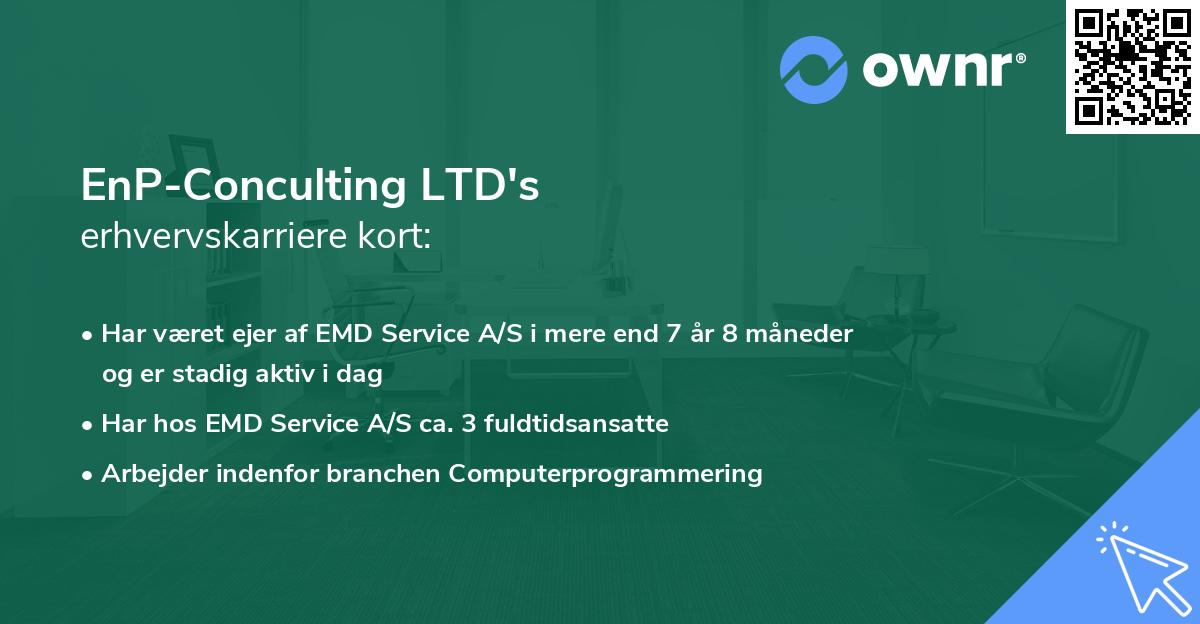 ownr®

EnP-Conculting LTD's
erhvervskarriere kort:

• Har været ejer af EMD Service A/S i mere end 7 år 8 måneder og er stadig aktiv i dag
• Har hos EMD Service A/S ca. 3 fuldtidsansatte
• Arbejder indenfor branchen Computerprogrammering